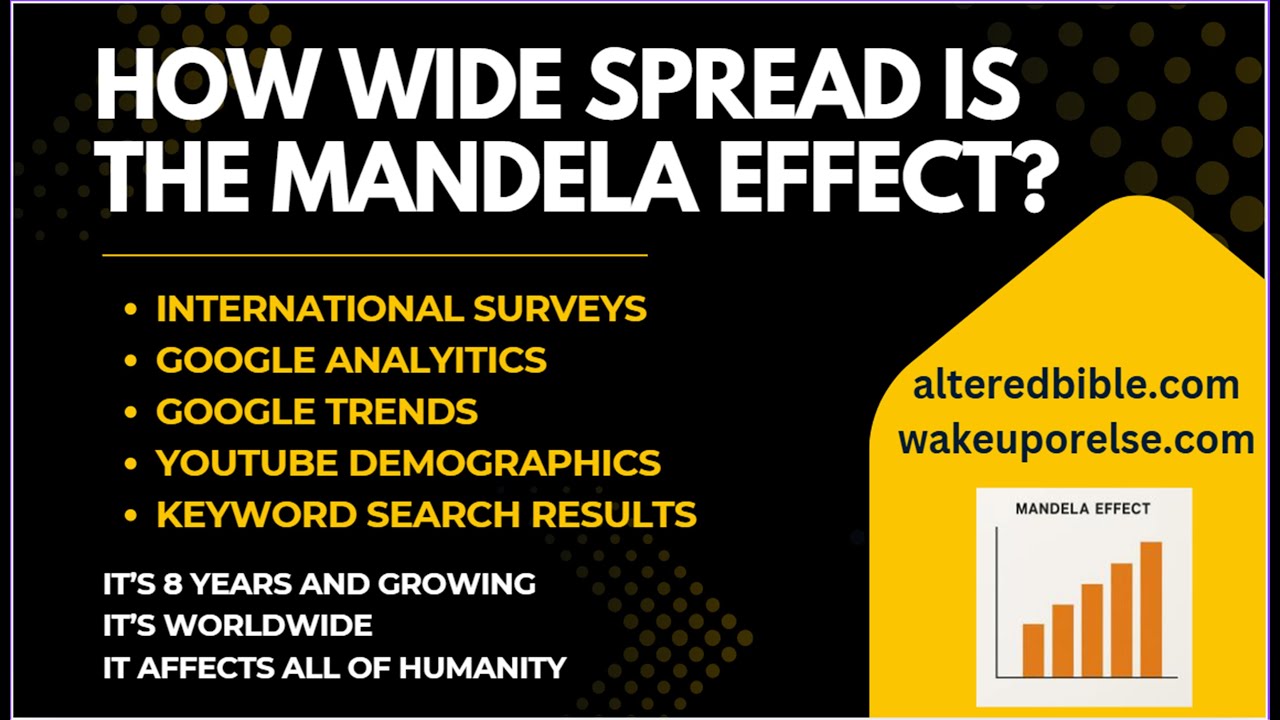 HOW WIDE SPREAD IS THE MANDELA EFFECT?

• INTERNATIONAL SURVEYS
• GOOGLE ANALYITICS
• GOOGLE TRENDS
• YOUTUBE DEMOGRAPHICS
• KEYWORD SEARCH RESULTS

IT'S 8 YEARS AND GROWING
IT'S WORLDWIDE
IT AFFECTS ALL OF HUMANITY

alteredbible.com
wakeuporelse.com

MANDELA EFFECT